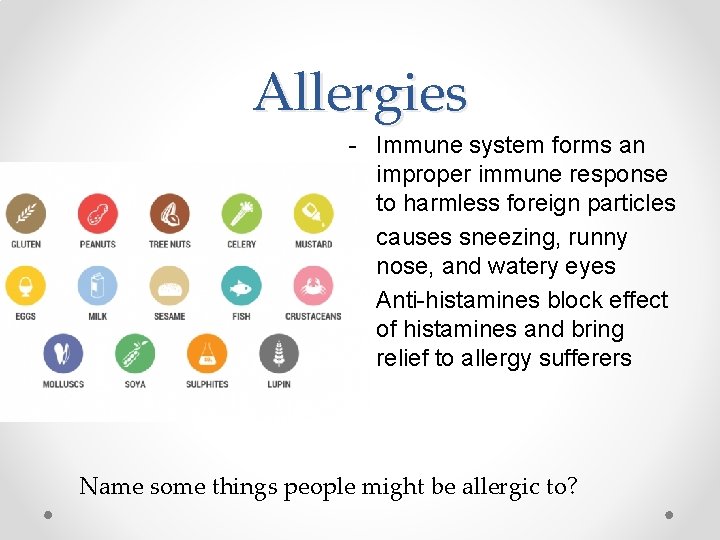 Allergies

- Immune system forms an improper immune response to harmless foreign particles

causes sneezing, runny nose, and watery eyes

Anti-histamines block effect of histamines and bring relief to allergy sufferers

GLUTEN
PEANUTS
TREE NUTS
CELERY
MUSTARD
EGGS
MILK
SESAME
FISH
CRUSTACEANS
MOLLUSCS
SOYA
SULPHITES
LUPIN

Name some things people might be allergic to?